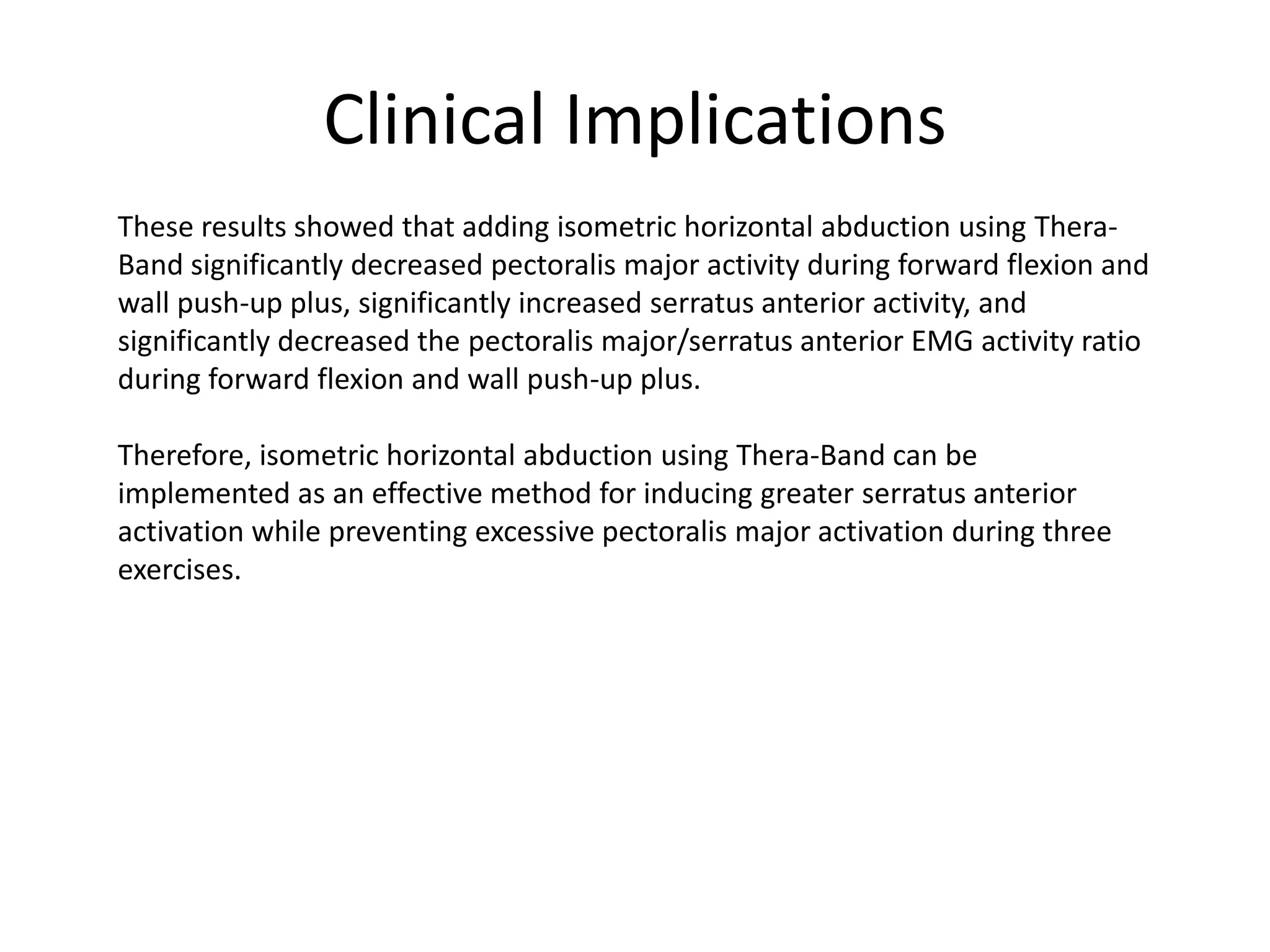 Clinical Implications

These results showed that adding isometric horizontal abduction using Thera-Band significantly decreased pectoralis major activity during forward flexion and wall push-up plus, significantly increased serratus anterior activity, and significantly decreased the pectoralis major/serratus anterior EMG activity ratio during forward flexion and wall push-up plus.

Therefore, isometric horizontal abduction using Thera-Band can be implemented as an effective method for inducing greater serratus anterior activation while preventing excessive pectoralis major activation during three exercises.